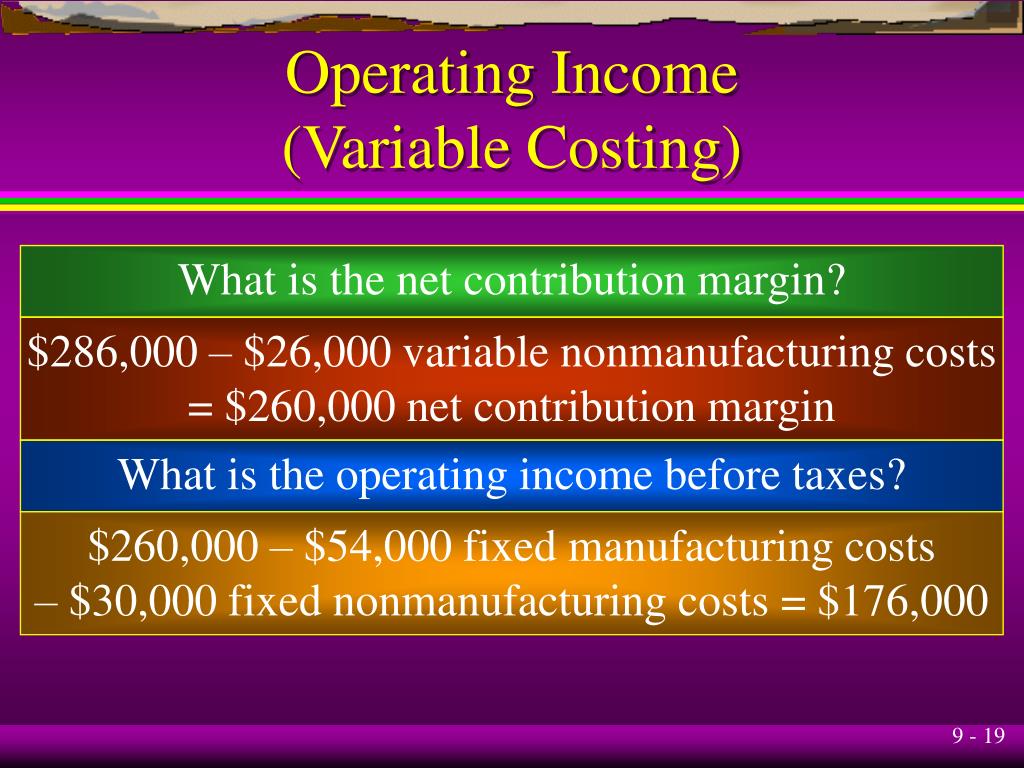 Operating Income
(Variable Costing)

What is the net contribution margin?

\$286,000 – \$26,000 variable nonmanufacturing costs = \$260,000 net contribution margin

What is the operating income before taxes?

\$260,000 – \$54,000 fixed manufacturing costs – \$30,000 fixed nonmanufacturing costs = \$176,000

9 - 19